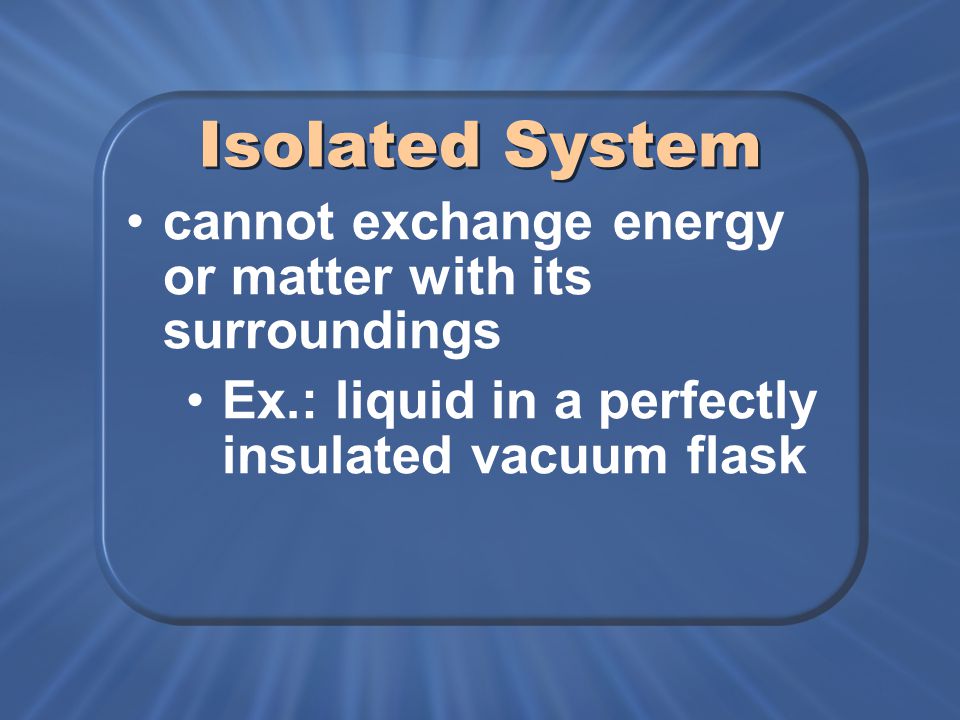 Isolated System

• cannot exchange energy or matter with its surroundings

• Ex.: liquid in a perfectly insulated vacuum flask